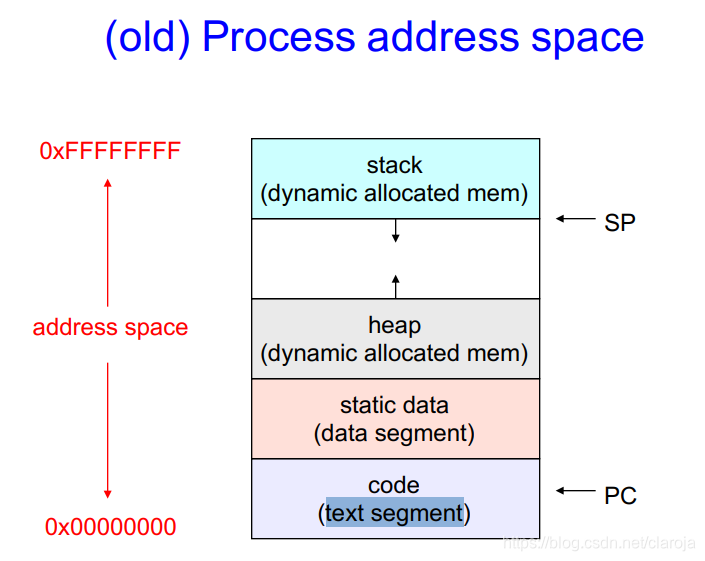 (old) Process address space

0xFFFFFFFF

address space

0x00000000

stack
(dynamic allocated mem)

SP

heap
(dynamic allocated mem)

static data
(data segment)

code
(text segment)

PC

https://blog.csdn.net/claroja